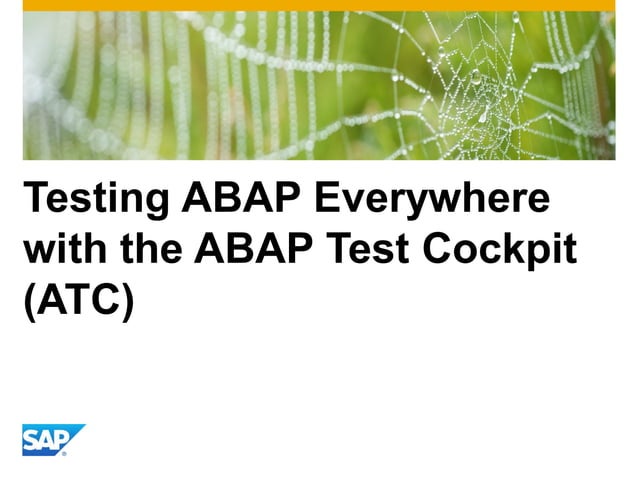 Testing ABAP Everywhere with the ABAP Test Cockpit (ATC)

SAP